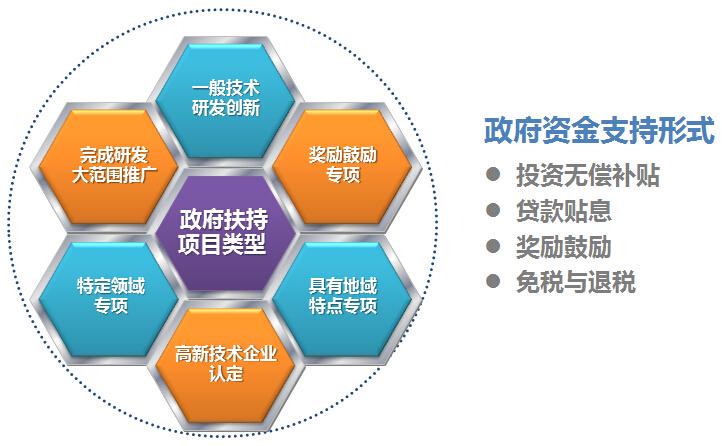 一般技术
研发创新

完成研发
大范围推广

奖励鼓励
专项

政府扶持
项目类型

特定领域
专项

具有地域
特点专项

高新技术企业
认定

政府资金支持形式

● 投资无偿补贴
● 贷款贴息
● 奖励鼓励
● 免税与退税